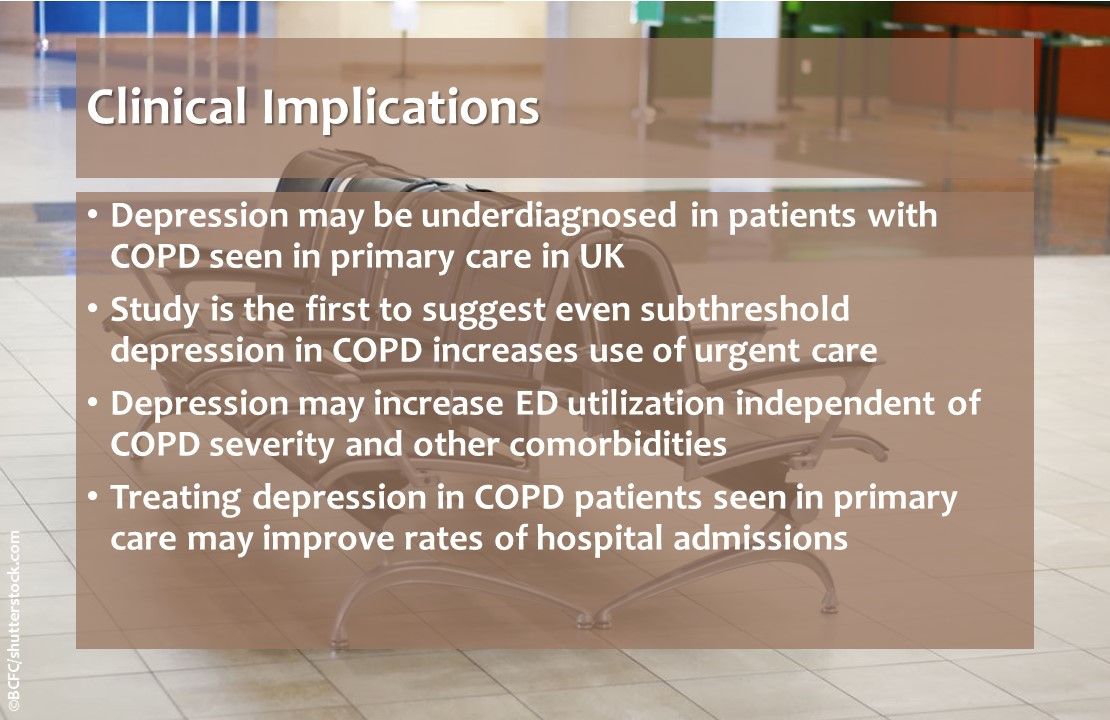 Clinical Implications

• Depression may be underdiagnosed in patients with COPD seen in primary care in UK

• Study is the first to suggest even subthreshold depression in COPD increases use of urgent care

• Depression may increase ED utilization independent of COPD severity and other comorbidities

• Treating depression in COPD patients seen in primary care may improve rates of hospital admissions

©BCFC/shutterstock.com